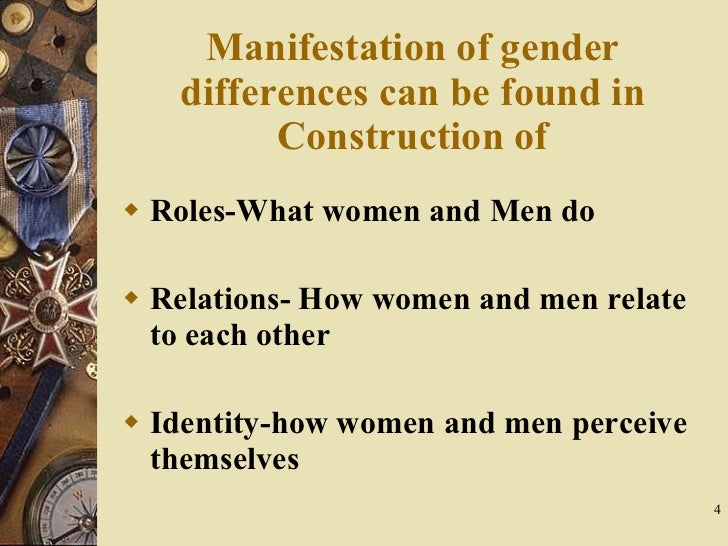 Manifestation of gender differences can be found in Construction of

Roles-What women and Men do

Relations- How women and men relate to each other

Identity-how women and men perceive themselves

4